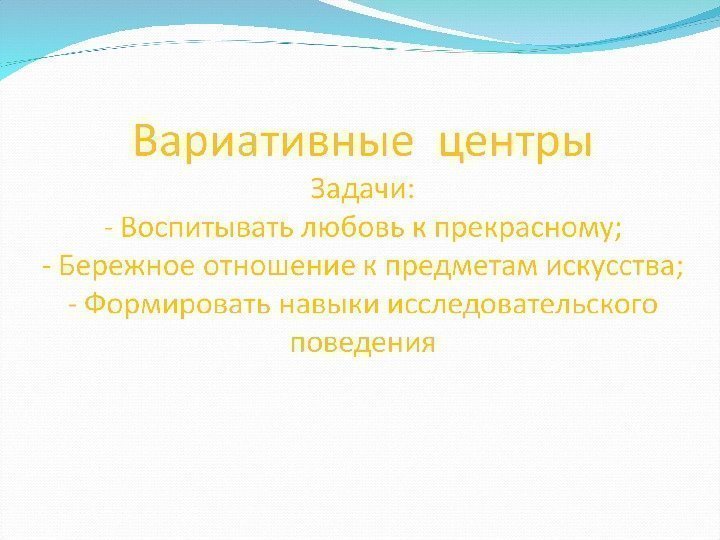 Вариативные центры
Задачи:
- Воспитывать любовь к прекрасному;
- Бережное отношение к предметам искусства;
- Формировать навыки исследовательского поведения